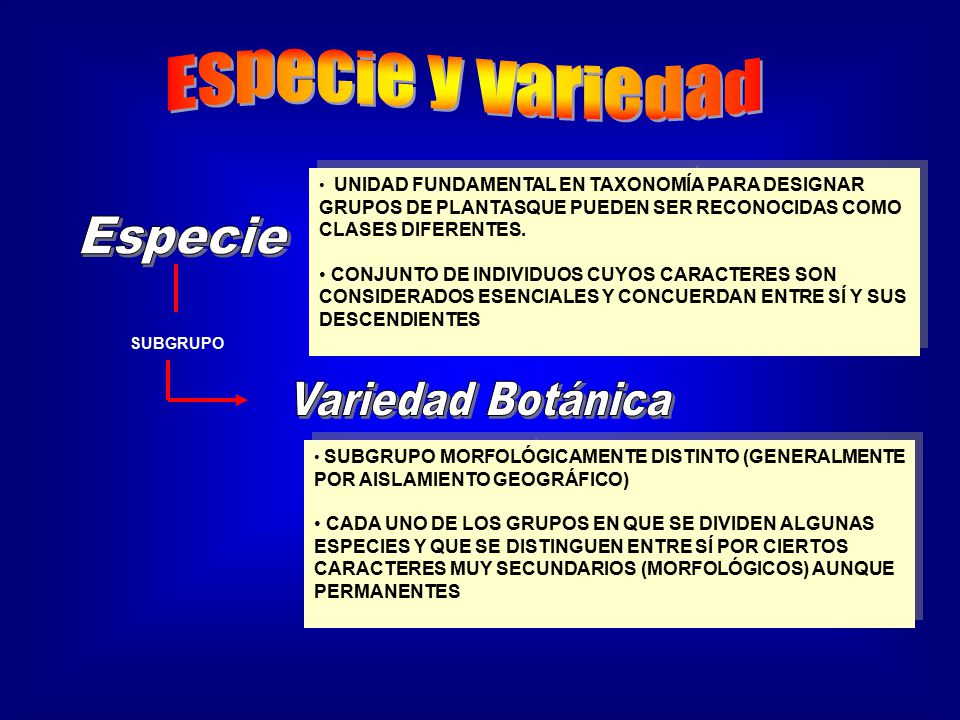 Especie y variedad

Especie

• UNIDAD FUNDAMENTAL EN TAXONOMÍA PARA DESIGNAR GRUPOS DE PLANTASQUE PUEDEN SER RECONOCIDAS COMO CLASES DIFERENTES.

• CONJUNTO DE INDIVIDUOS CUYOS CARACTERES SON CONSIDERADOS ESENCIALES Y CONCUERDAN ENTRE SÍ Y SUS DESCENDIENTES

SUBGRUPO

Variedad Botánica

• SUBGRUPO MORFOLÓGICAMENTE DISTINTO (GENERALMENTE POR AISLAMIENTO GEOGRÁFICO)

• CADA UNO DE LOS GRUPOS EN QUE SE DIVIDEN ALGUNAS ESPECIES Y QUE SE DISTINGUEN ENTRE SÍ POR CIERTOS CARACTERES MUY SECUNDARIOS (MORFOLÓGICOS) AUNQUE PERMANENTES